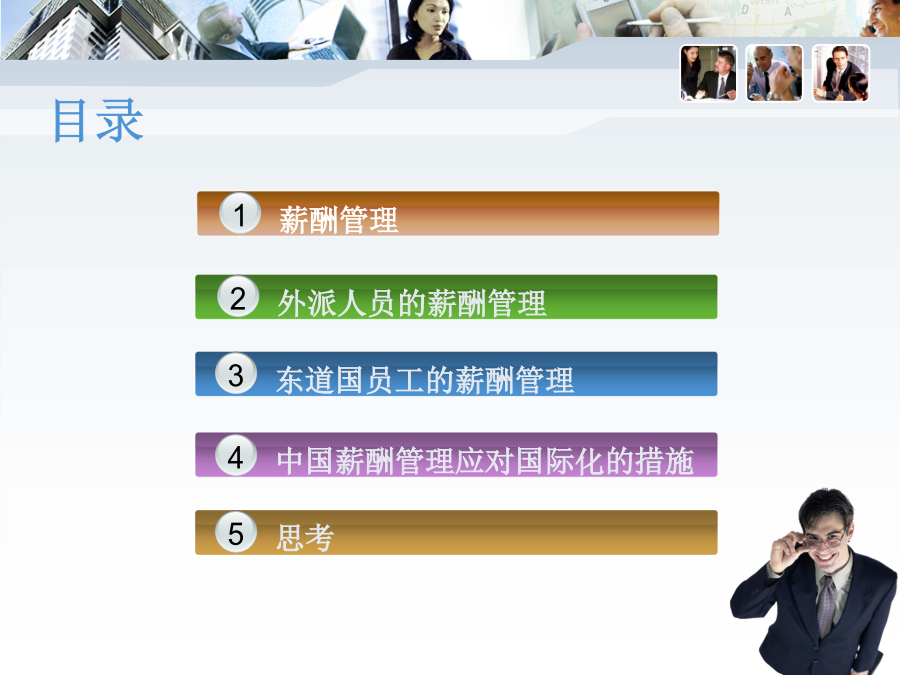 目录

1 薪酬管理

2 外派人员的薪酬管理

3 东道国员工的薪酬管理

4 中国薪酬管理应对国际化的措施

5 思考